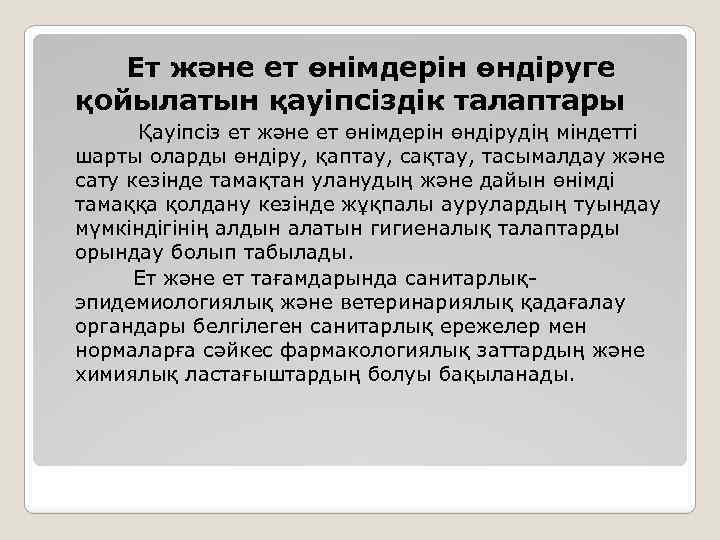 Ет және ет өнімдерін өндіруге қойылатын қауіпсіздік талаптары

Қауіпсіз ет және ет өнімдерін өндірудің міндетті шарты оларды өндіру, қаптау, сақтау, тасымалдау және сату кезінде тамақтан уланудың және дайын өнімді тамаққа қолдану кезінде жұқпалы аурулардың туындау мүмкіндігінің алдын алатын гигиеналық талаптарды орындау болып табылады.

Ет және ет тағамдарында санитарлық-эпидемиологиялық және ветеринариялық қадағалау органдары белгілеген санитарлық ережелер мен нормаларға сәйкес фармакологиялық заттардың және химиялық ластағыштардың болуы бақыланады.